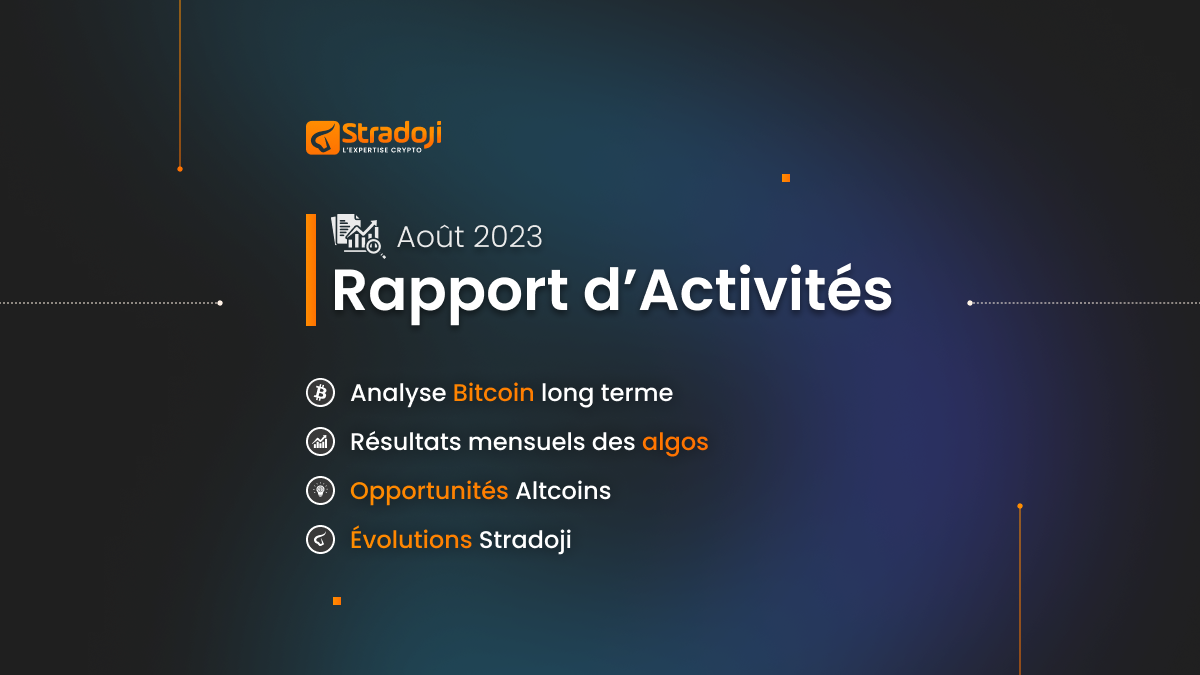 Stradoji
L'EXPERTISE CRYPTO

Août 2023
Rapport d'Activités

Analyse Bitcoin long terme
Résultats mensuels des algos
Opportunités Altcoins
Évolutions Stradoji